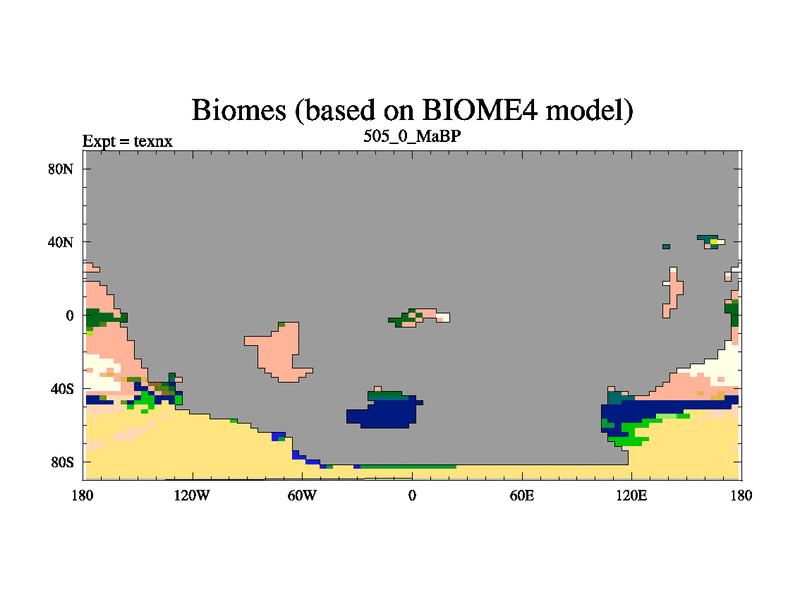 Biomes (based on BIOME4 model)

Expt = texnx

505_0_MaBP

80N

40N

0

40S

80S

180

120W

60W

0

60E

120E

180